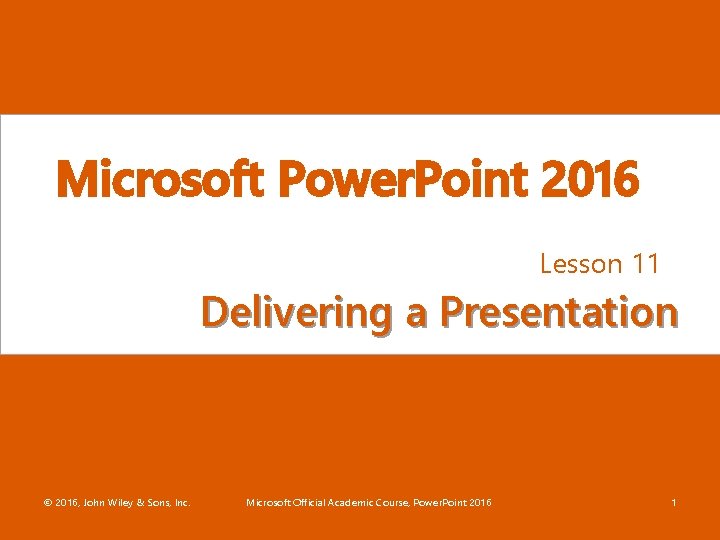 Microsoft PowerPoint 2016

Lesson 11

Delivering a Presentation

© 2016, John Wiley & Sons, Inc.

Microsoft Official Academic Course, PowerPoint 2016

1